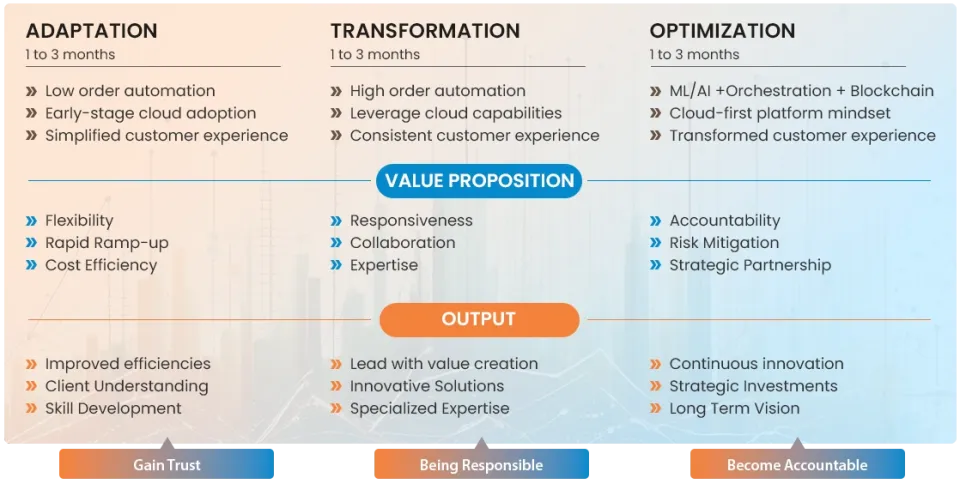 ADAPTATION
1 to 3 months

» Low order automation
» Early-stage cloud adoption
» Simplified customer experience

TRANSFORMATION
1 to 3 months

» High order automation
» Leverage cloud capabilities
» Consistent customer experience

OPTIMIZATION
1 to 3 months

» ML/AI +Orchestration + Blockchain
» Cloud-first platform mindset
» Transformed customer experience

VALUE PROPOSITION

» Flexibility
» Rapid Ramp-up
» Cost Efficiency

» Responsiveness
» Collaboration
» Expertise

» Accountability
» Risk Mitigation
» Strategic Partnership

OUTPUT

» Improved efficiencies
» Client Understanding
» Skill Development

» Lead with value creation
» Innovative Solutions
» Specialized Expertise

» Continuous innovation
» Strategic Investments
» Long Term Vision

Gain Trust

Being Responsible

Become Accountable